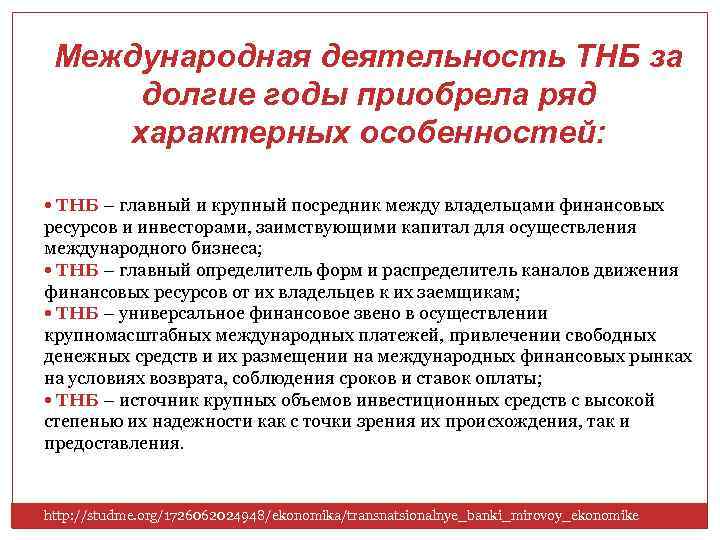 Международная деятельность ТНБ за долгие годы приобрела ряд характерных особенностей:

• ТНБ – главный и крупный посредник между владельцами финансовых ресурсов и инвесторами, заимствующими капитал для осуществления международного бизнеса;
• ТНБ – главный определитель форм и распределитель каналов движения финансовых ресурсов от их владельцев к их заемщикам;
• ТНБ – универсальное финансовое звено в осуществлении крупномасштабных международных платежей, привлечении свободных денежных средств и их размещении на международных финансовых рынках на условиях возврата, соблюдения сроков и ставок оплаты;
• ТНБ – источник крупных объемов инвестиционных средств с высокой степенью их надежности как с точки зрения их происхождения, так и предоставления.

http://studme.org/1726062024948/ekonomika/transnatsionalnye_banki_mirovoy_ekonomike